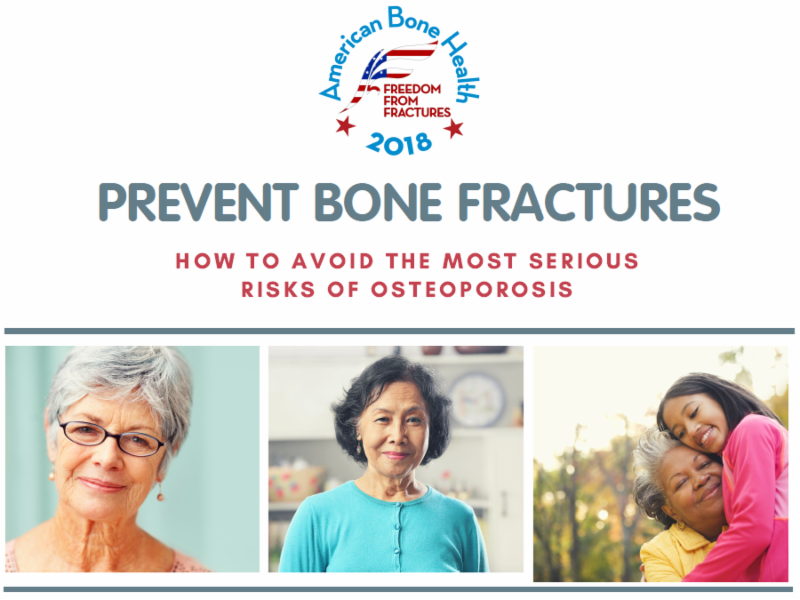 American Bone Health
FREEDOM FROM FRACTURES
2018

PREVENT BONE FRACTURES

HOW TO AVOID THE MOST SERIOUS RISKS OF OSTEOPOROSIS